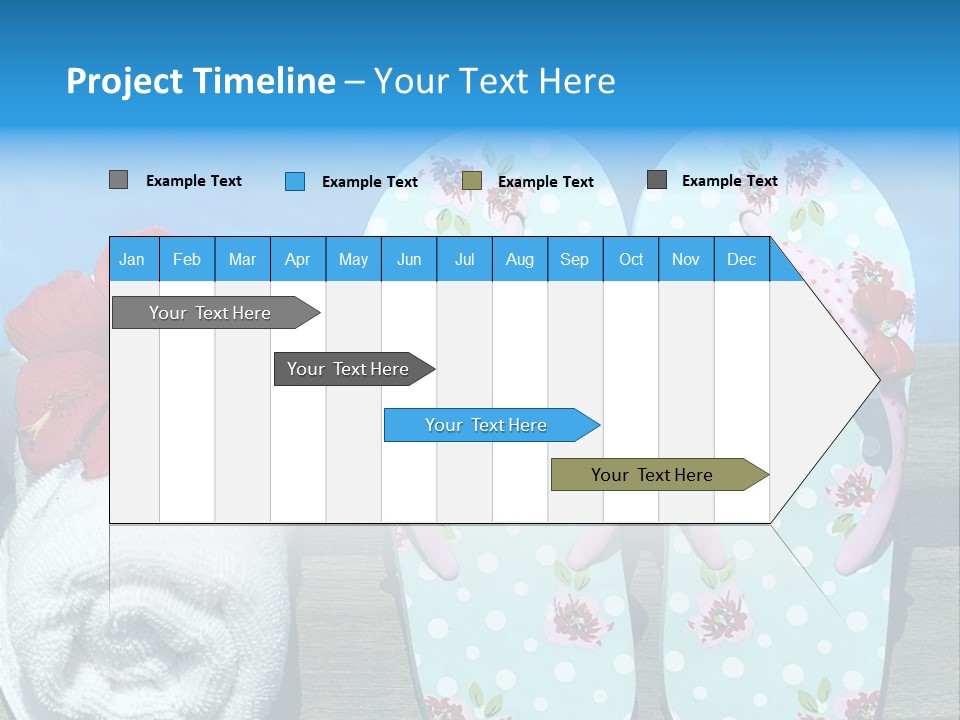 Project Timeline – Your Text Here

Example Text
Example Text
Example Text
Example Text

| Jan | Feb | Mar | Apr | May | Jun | Jul | Aug | Sep | Oct | Nov | Dec |
|---|---|---|---|---|---|---|---|---|---|---|---|

Your Text Here
Your Text Here
Your Text Here
Your Text Here